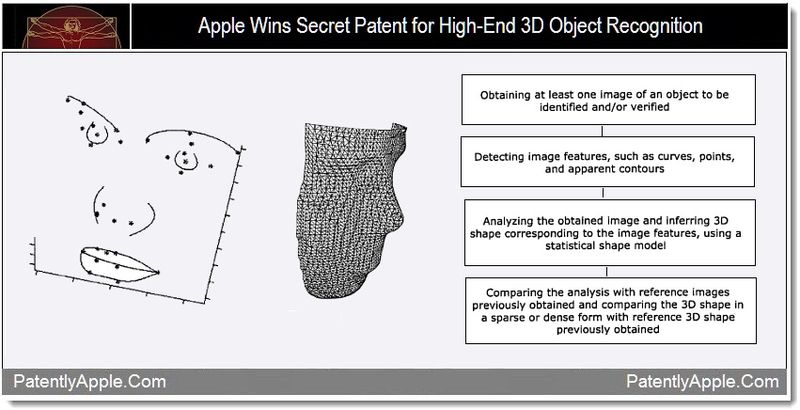 Apple Wins Secret Patent for High-End 3D Object Recognition

Obtaining at least one image of an object to be identified and/or verified

Detecting image features, such as curves, points, and apparent contours

Analyzing the obtained image and inferring 3D shape corresponding to the image features, using a statistical shape model

Comparing the analysis with reference images previously obtained and comparing the 3D shape in a sparse or dense form with reference 3D shape previously obtained

PatentlyApple.Com

PatentlyApple.Com